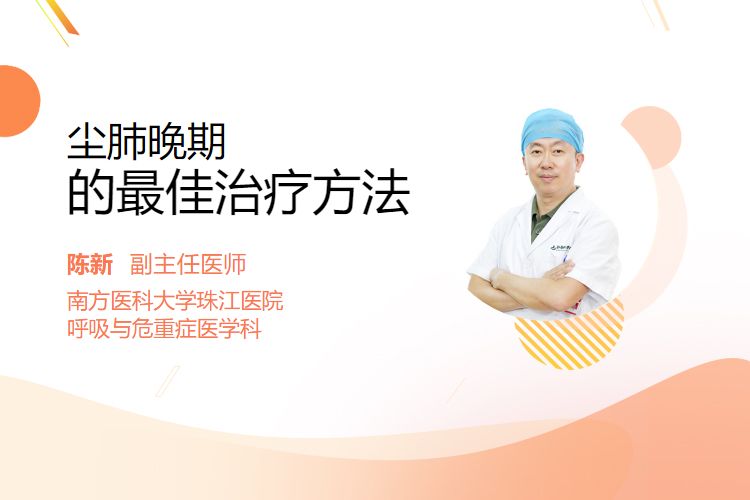 尘肺晚期
的最佳治疗方法

陈新 副主任医师

南方医科大学珠江医院
呼吸与危重症医学科